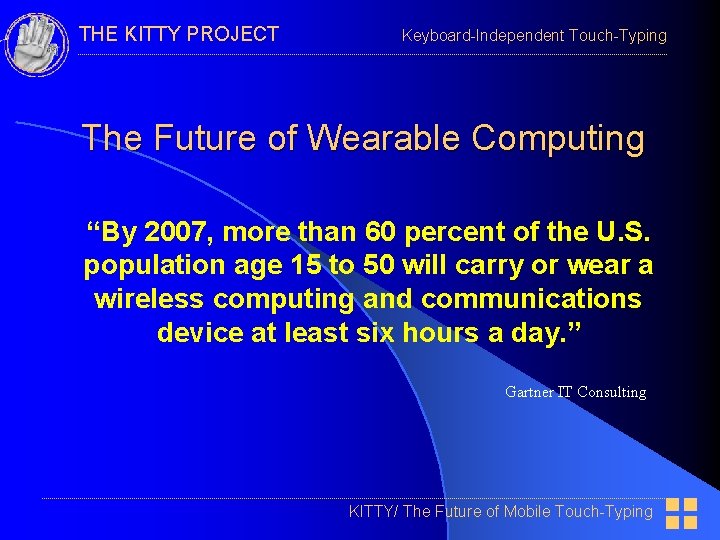 THE KITTY PROJECT

Keyboard-Independent Touch-Typing

The Future of Wearable Computing

“By 2007, more than 60 percent of the U.S. population age 15 to 50 will carry or wear a wireless computing and communications device at least six hours a day.”

Gartner IT Consulting

KITTY/ The Future of Mobile Touch-Typing